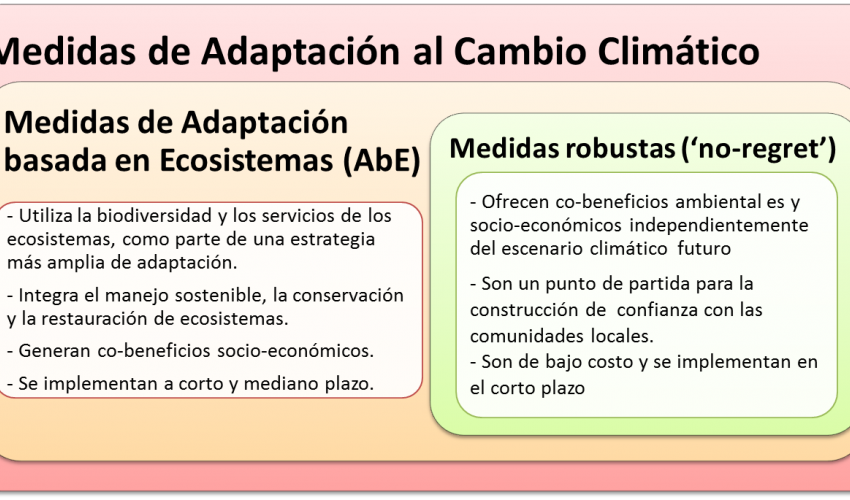 Medidas de Adaptación al Cambio Climático

Medidas de Adaptación basada en Ecosistemas (AbE)

- Utiliza la biodiversidad y los servicios de los ecosistemas, como parte de una estrategia más amplia de adaptación.

- Integra el manejo sostenible, la conservación y la restauración de ecosistemas.

- Generan co-beneficios socio-económicos.

- Se implementan a corto y mediano plazo.

Medidas robustas ('no-regret')

- Ofrecen co-beneficios ambiental es y socio-económicos independientemente del escenario climático futuro

- Son un punto de partida para la construcción de confianza con las comunidades locales.

- Son de bajo costo y se implementan en el corto plazo